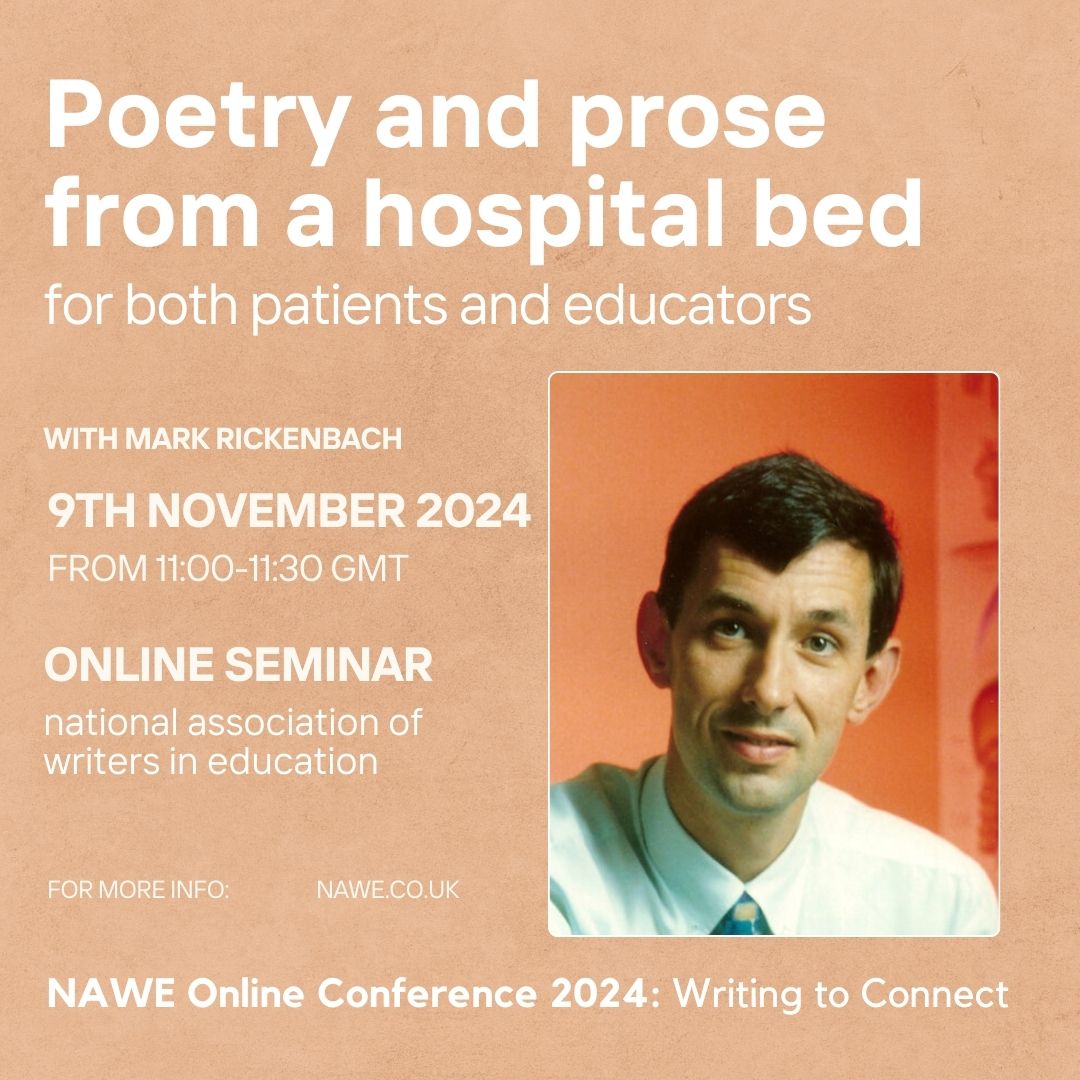 Poetry and prose from a hospital bed

for both patients and educators

WITH MARK RICKENBACH

9TH NOVEMBER 2024

FROM 11:00-11:30 GMT

ONLINE SEMINAR

national association of writers in education

FOR MORE INFO: NAWE.CO.UK

NAWE Online Conference 2024: Writing to Connect